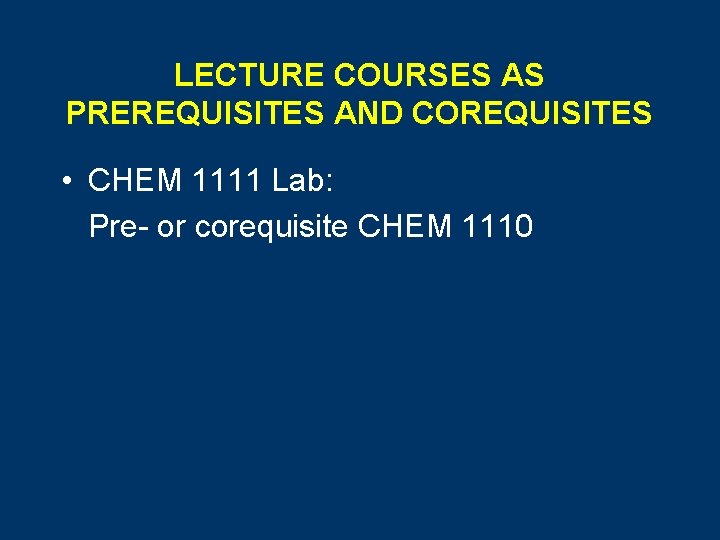 LECTURE COURSES AS PREREQUISITES AND COREQUISITES

• CHEM 1111 Lab:
Pre- or corequisite CHEM 1110